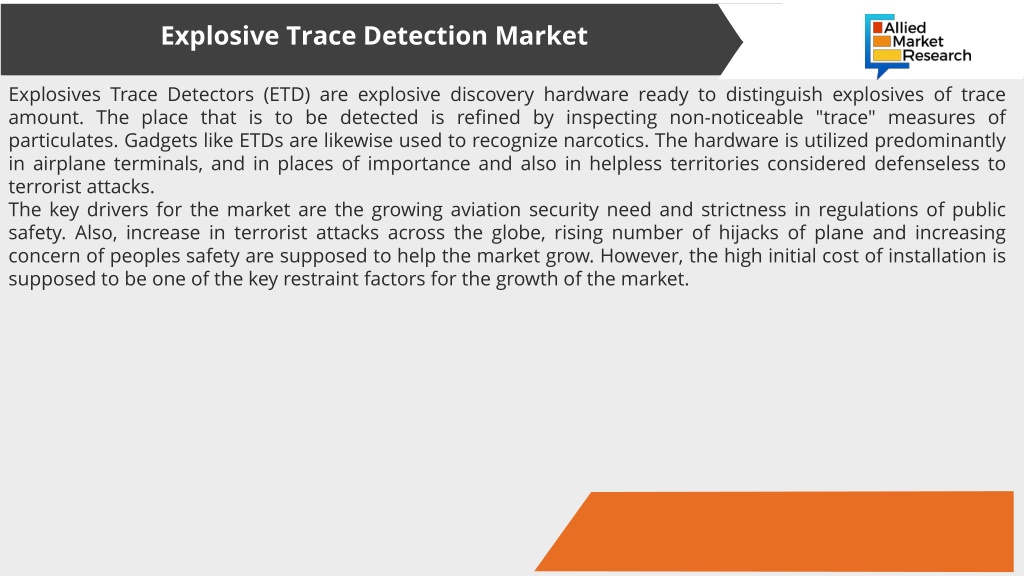 Explosive Trace Detection Market

Allied Market Research

Explosives Trace Detectors (ETD) are explosive discovery hardware ready to distinguish explosives of trace amount. The place that is to be detected is refined by inspecting non-noticeable "trace" measures of particulates. Gadgets like ETDs are likewise used to recognize narcotics. The hardware is utilized predominantly in airplane terminals, and in places of importance and also in helpless territories considered defenseless to terrorist attacks.
The key drivers for the market are the growing aviation security need and strictness in regulations of public safety. Also, increase in terrorist attacks across the globe, rising number of hijacks of plane and increasing concern of peoples safety are supposed to help the market grow. However, the high initial cost of installation is supposed to be one of the key restraint factors for the growth of the market.